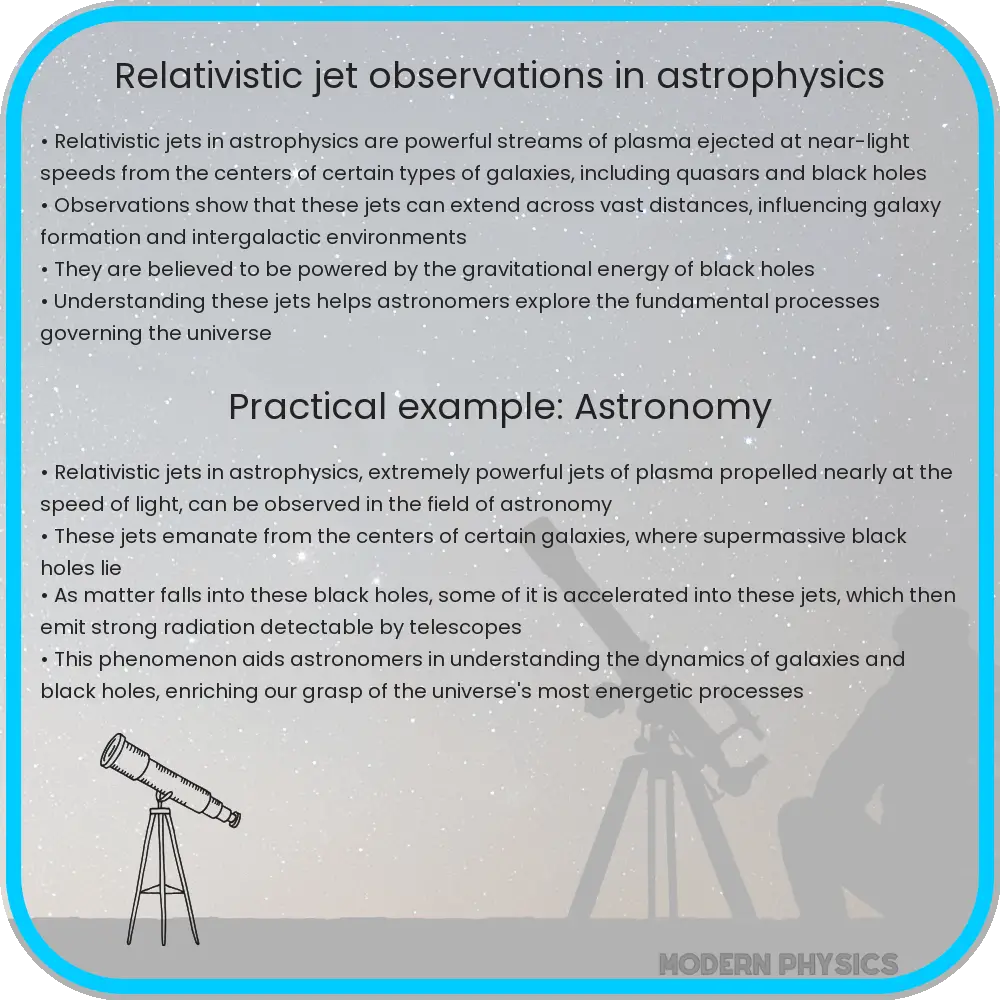 Relativistic jet observations in astrophysics

• Relativistic jets in astrophysics are powerful streams of plasma ejected at near-light speeds from the centers of certain types of galaxies, including quasars and black holes
• Observations show that these jets can extend across vast distances, influencing galaxy formation and intergalactic environments
• They are believed to be powered by the gravitational energy of black holes
• Understanding these jets helps astronomers explore the fundamental processes governing the universe

Practical example: Astronomy

• Relativistic jets in astrophysics, extremely powerful jets of plasma propelled nearly at the speed of light, can be observed in the field of astronomy
• These jets emanate from the centers of certain galaxies, where supermassive black holes lie
• As matter falls into these black holes, some of it is accelerated into these jets, which then emit strong radiation detectable by telescopes
• This phenomenon aids astronomers in understanding the dynamics of galaxies and black holes, enriching our grasp of the universe's most energetic processes

MODERN PHYSICS